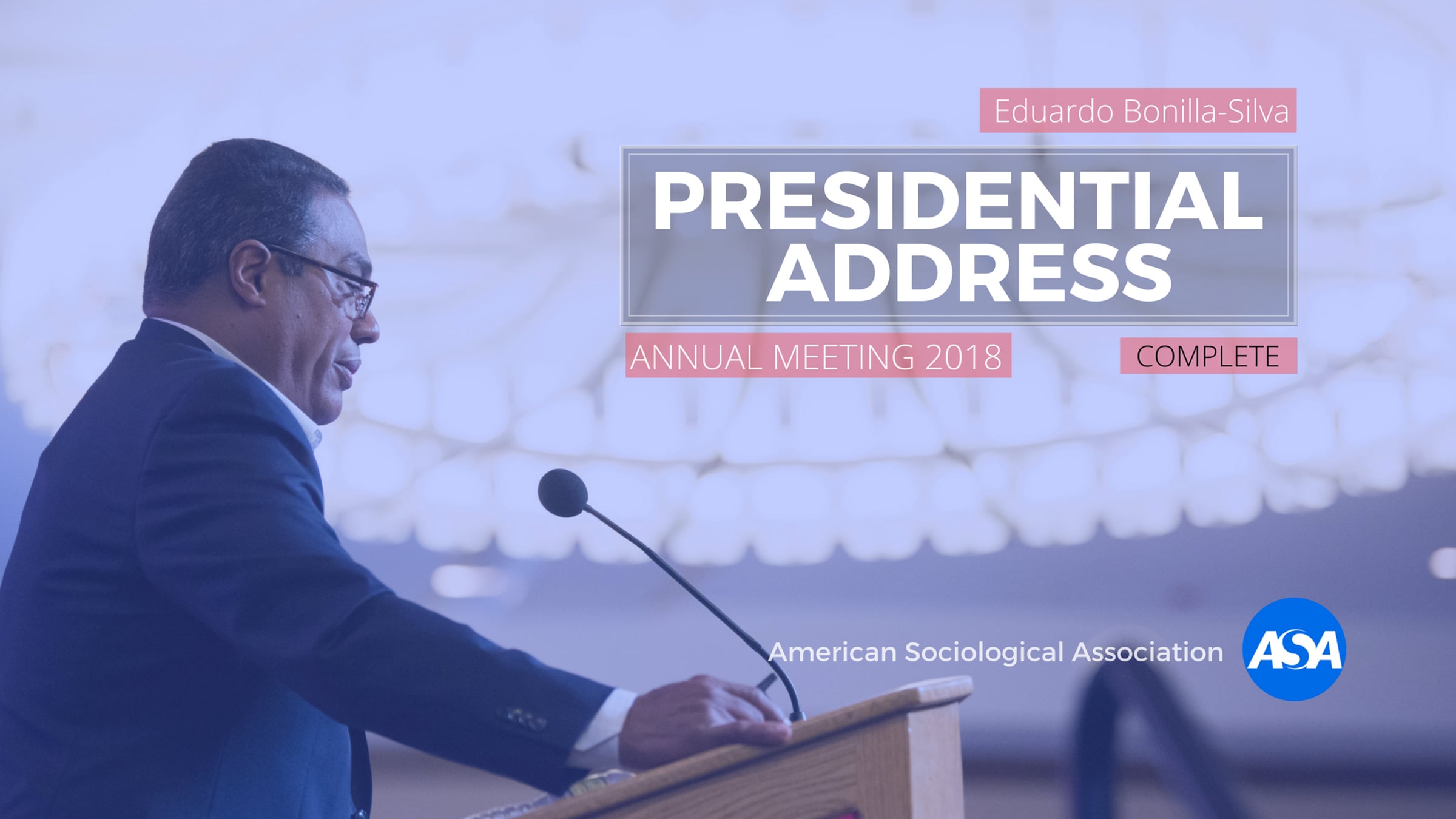 Eduardo Bonilla-Silva

PRESIDENTIAL ADDRESS

ANNUAL MEETING 2018

COMPLETE

American Sociological Association

ASA